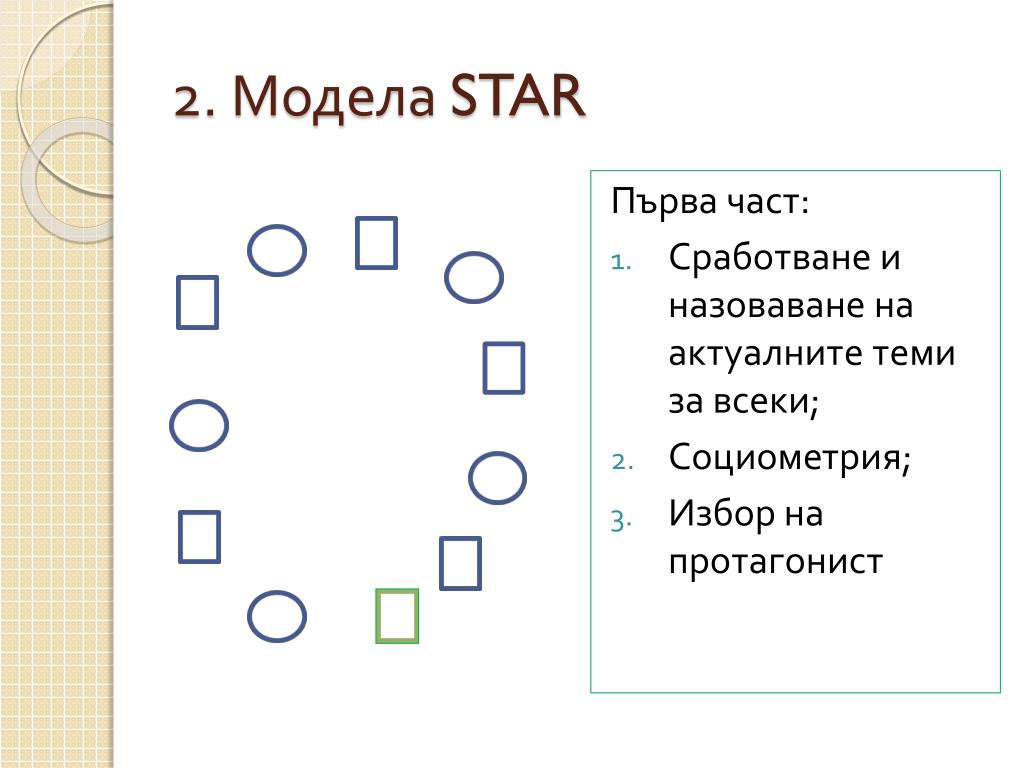 2. Модела STAR

Първа част:

1. Сработване и назоваване на актуалните теми за всеки;
2. Социометрия;
3. Избор на протагонист